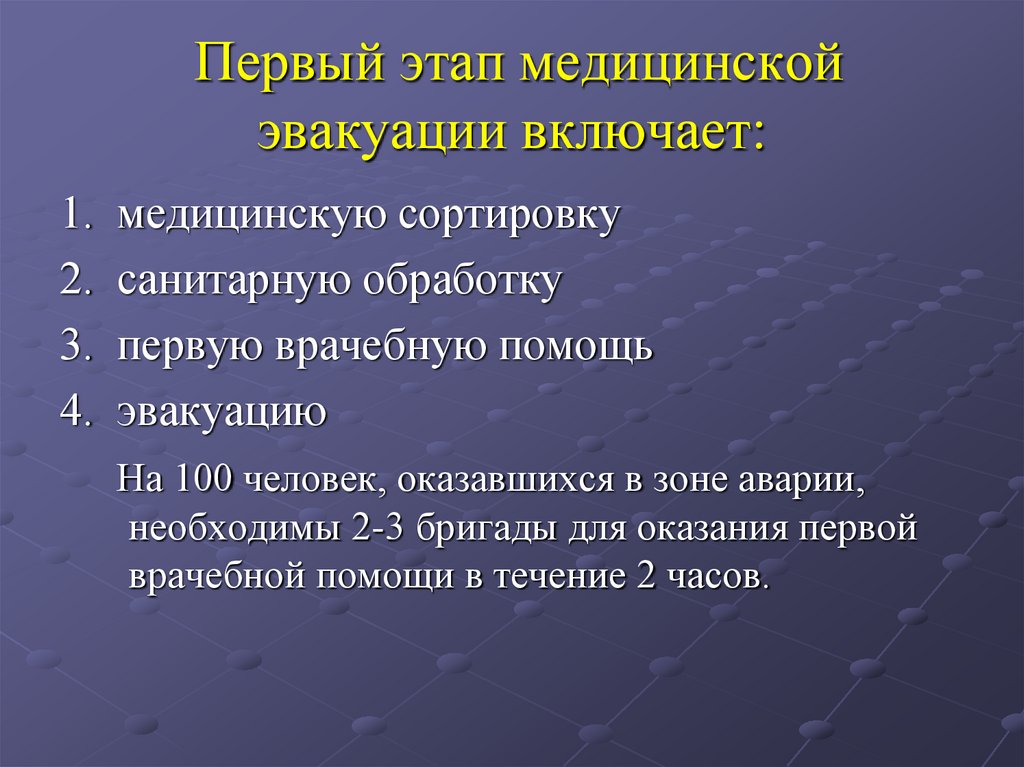 Первый этап медицинской эвакуации включает:

1. медицинскую сортировку
2. санитарную обработку
3. первую врачебную помощь
4. эвакуацию

На 100 человек, оказавшихся в зоне аварии, необходимы 2-3 бригады для оказания первой врачебной помощи в течение 2 часов.